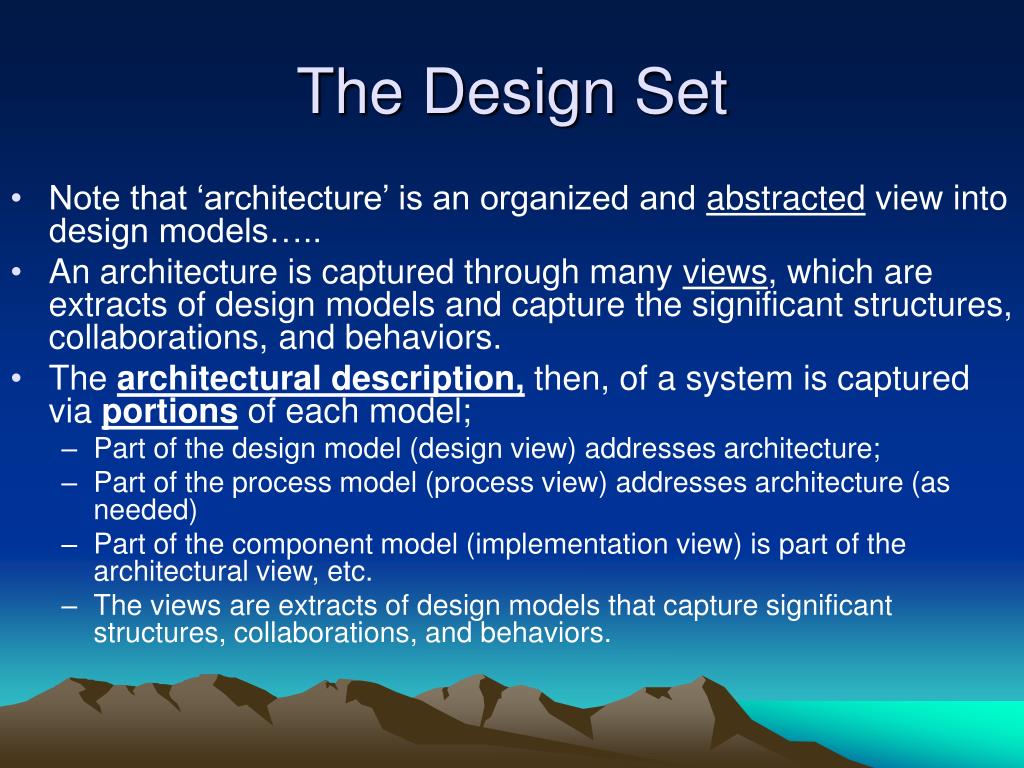 The Design Set

• Note that ‘architecture’ is an organized and abstracted view into design models…..
• An architecture is captured through many views, which are extracts of design models and capture the significant structures, collaborations, and behaviors.
• The architectural description, then, of a system is captured via portions of each model;
  – Part of the design model (design view) addresses architecture;
  – Part of the process model (process view) addresses architecture (as needed)
  – Part of the component model (implementation view) is part of the architectural view, etc.
  – The views are extracts of design models that capture significant structures, collaborations, and behaviors.